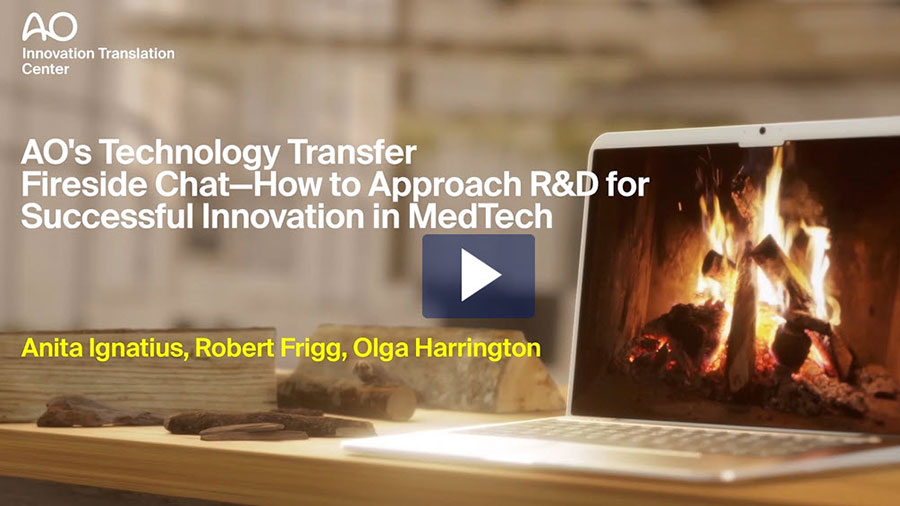 AO
Innovation Translation Center

AO's Technology Transfer Fireside Chat—How to Approach R&D for Successful Innovation in MedTech

Anita Ignatius, Robert Frigg, Olga Harrington